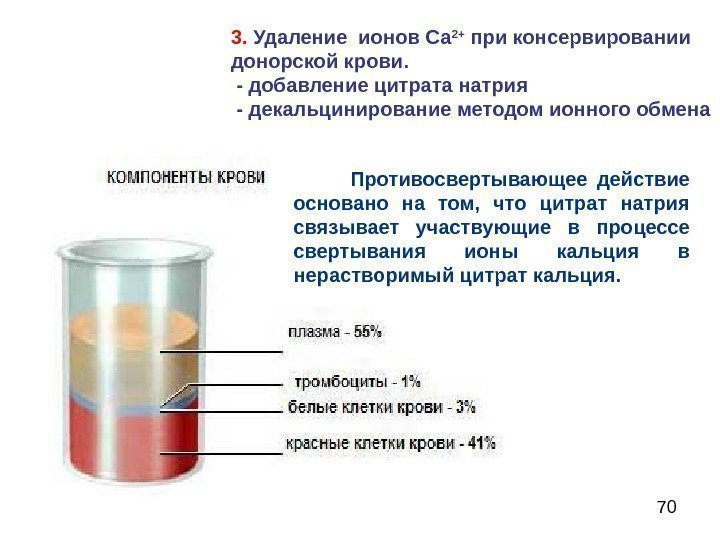 3. Удаление ионов $Ca^{2+}$ при консервировании донорской крови.
- добавление цитрата натрия
- декальцинирование методом ионного обмена

КОМПОНЕНТЫ КРОВИ

Противосвертывающее действие основано на том, что цитрат натрия связывает участвующие в процессе свертывания ионы кальция в нерастворимый цитрат кальция.

плазма - 55%
тромбоциты - 1%
белые клетки крови - 3%
красные клетки крови - 41%

70